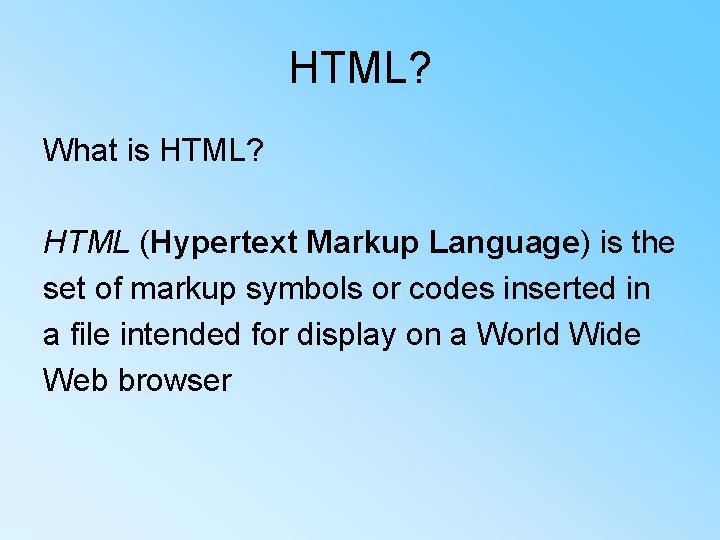 HTML?

What is HTML?

HTML (Hypertext Markup Language) is the set of markup symbols or codes inserted in a file intended for display on a World Wide Web browser